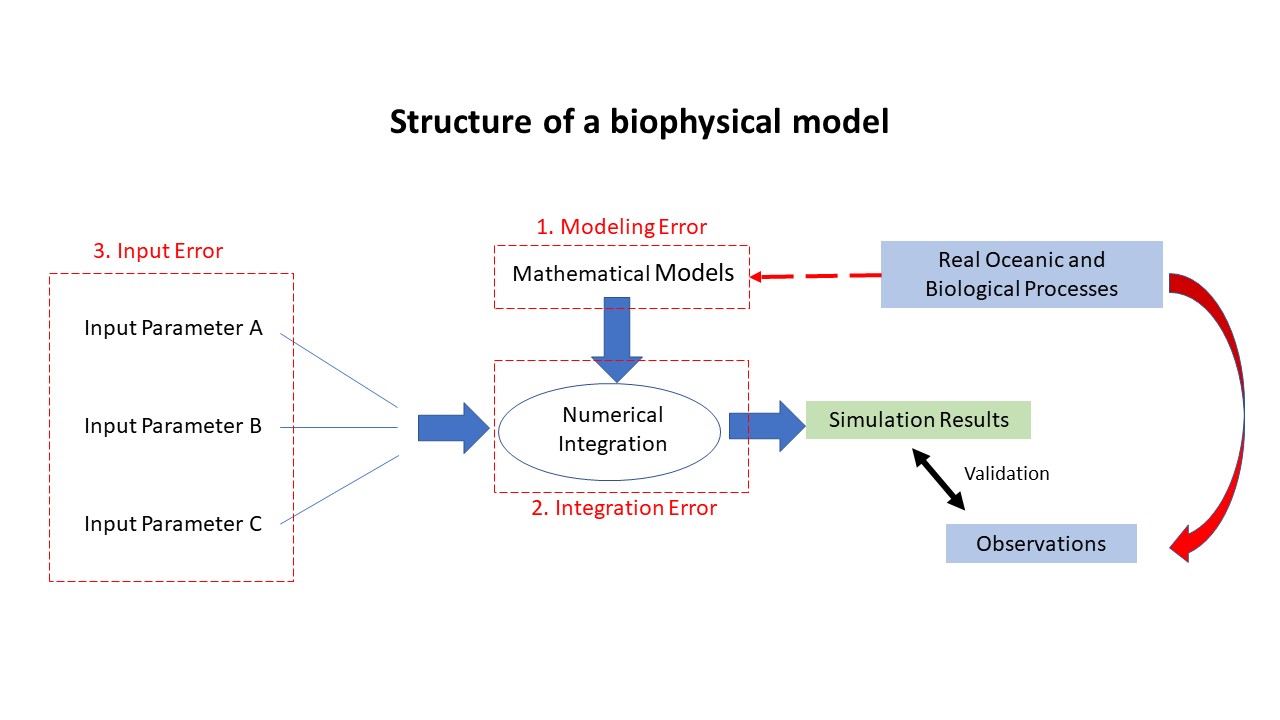 Structure of a biophysical model

3. Input Error

Input Parameter A

Input Parameter B

Input Parameter C

1. Modeling Error

Mathematical Models

Numerical Integration

2. Integration Error

Real Oceanic and Biological Processes

Simulation Results

Validation

Observations